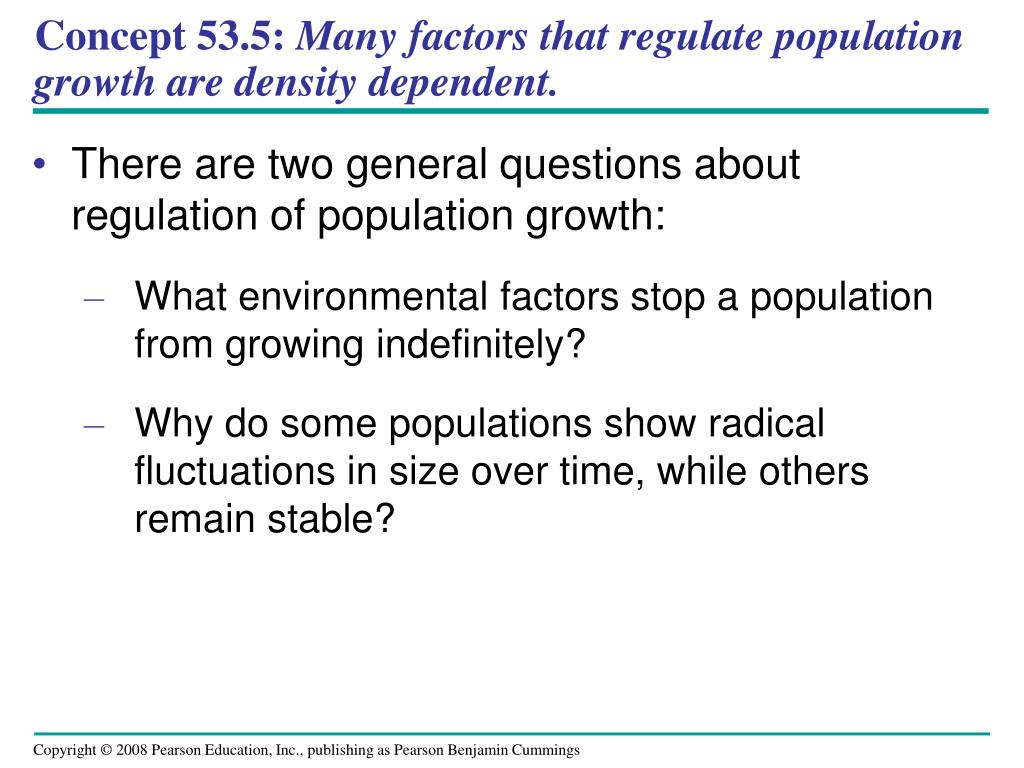 Concept 53.5: Many factors that regulate population growth are density dependent.

• There are two general questions about regulation of population growth:

– What environmental factors stop a population from growing indefinitely?

– Why do some populations show radical fluctuations in size over time, while others remain stable?

Copyright © 2008 Pearson Education, Inc., publishing as Pearson Benjamin Cummings